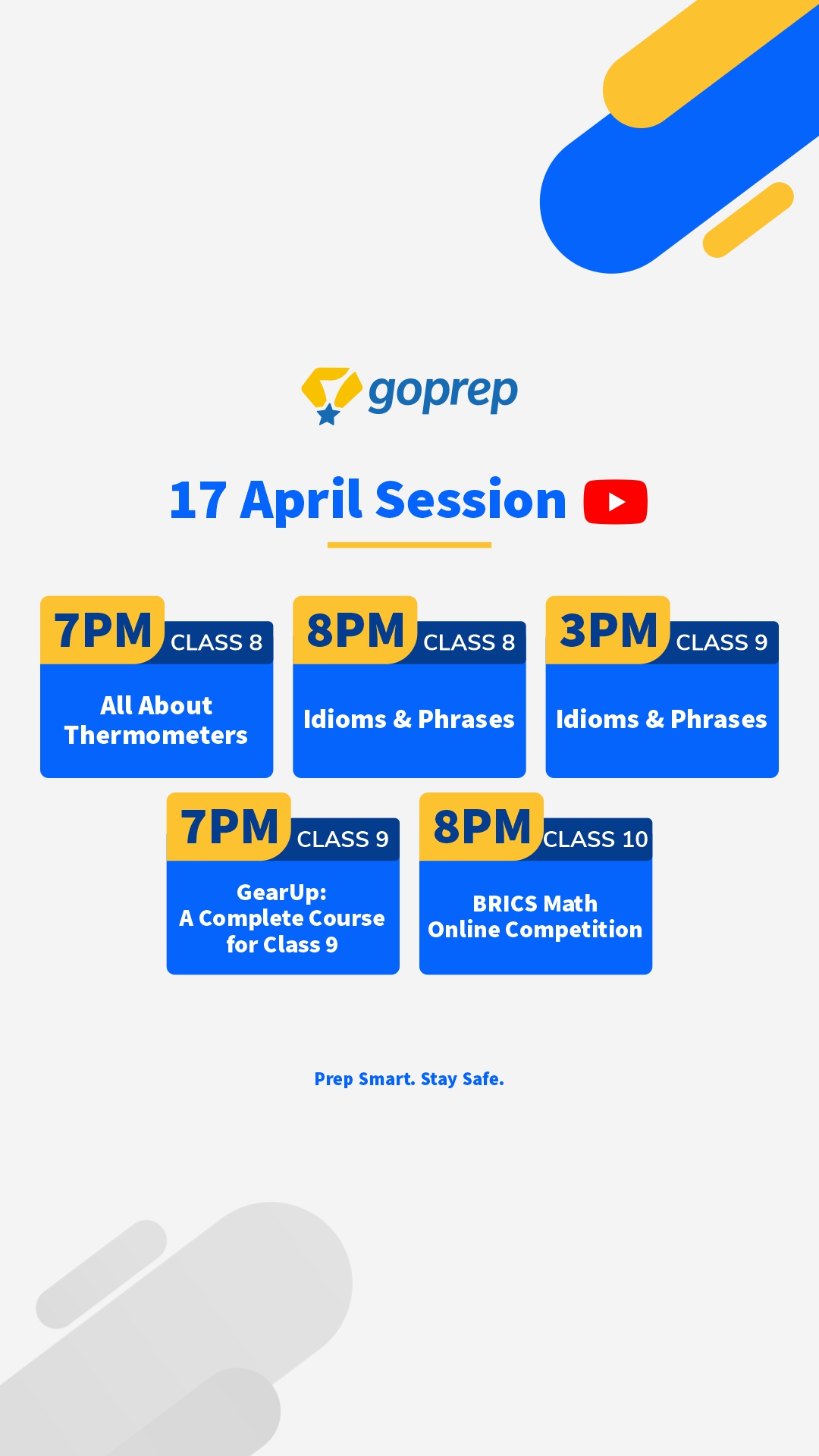 goprep

17 April Session

7PM CLASS 8
All About Thermometers

8PM CLASS 8
Idioms & Phrases

3PM CLASS 9
Idioms & Phrases

7PM CLASS 9
GearUp: A Complete Course for Class 9

8PM CLASS 10
BRICS Math Online Competition

Prep Smart. Stay Safe.